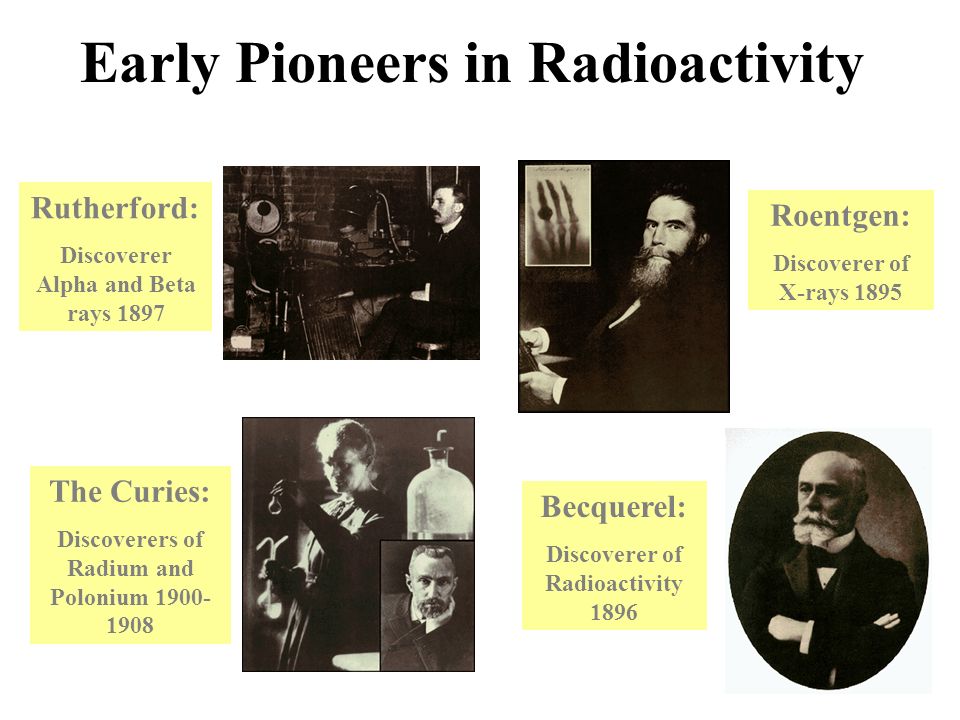 Early Pioneers in Radioactivity

Rutherford:

Discoverer Alpha and Beta rays 1897

Roentgen:

Discoverer of X-rays 1895

The Curies:

Discoverers of Radium and Polonium 1900-1908

Becquerel:

Discoverer of Radioactivity 1896